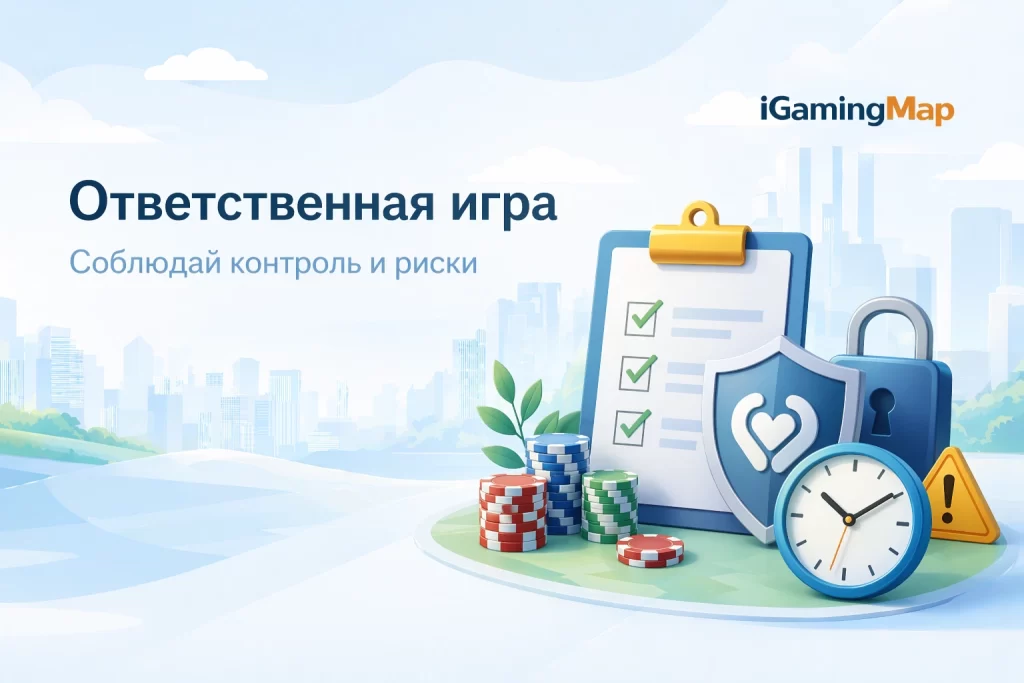 iGamingMap

Ответственная игра

Соблюдай контроль и риски